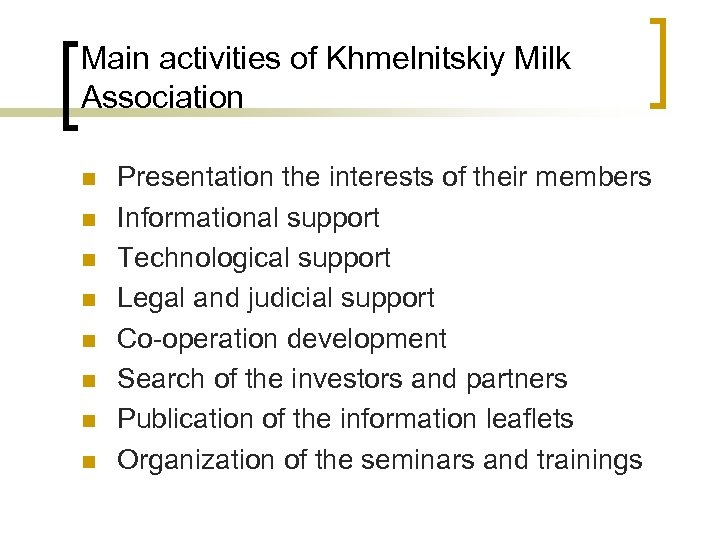 Main activities of Khmelnitskiy Milk Association

- Presentation the interests of their members
- Informational support
- Technological support
- Legal and judicial support
- Co-operation development
- Search of the investors and partners
- Publication of the information leaflets
- Organization of the seminars and trainings